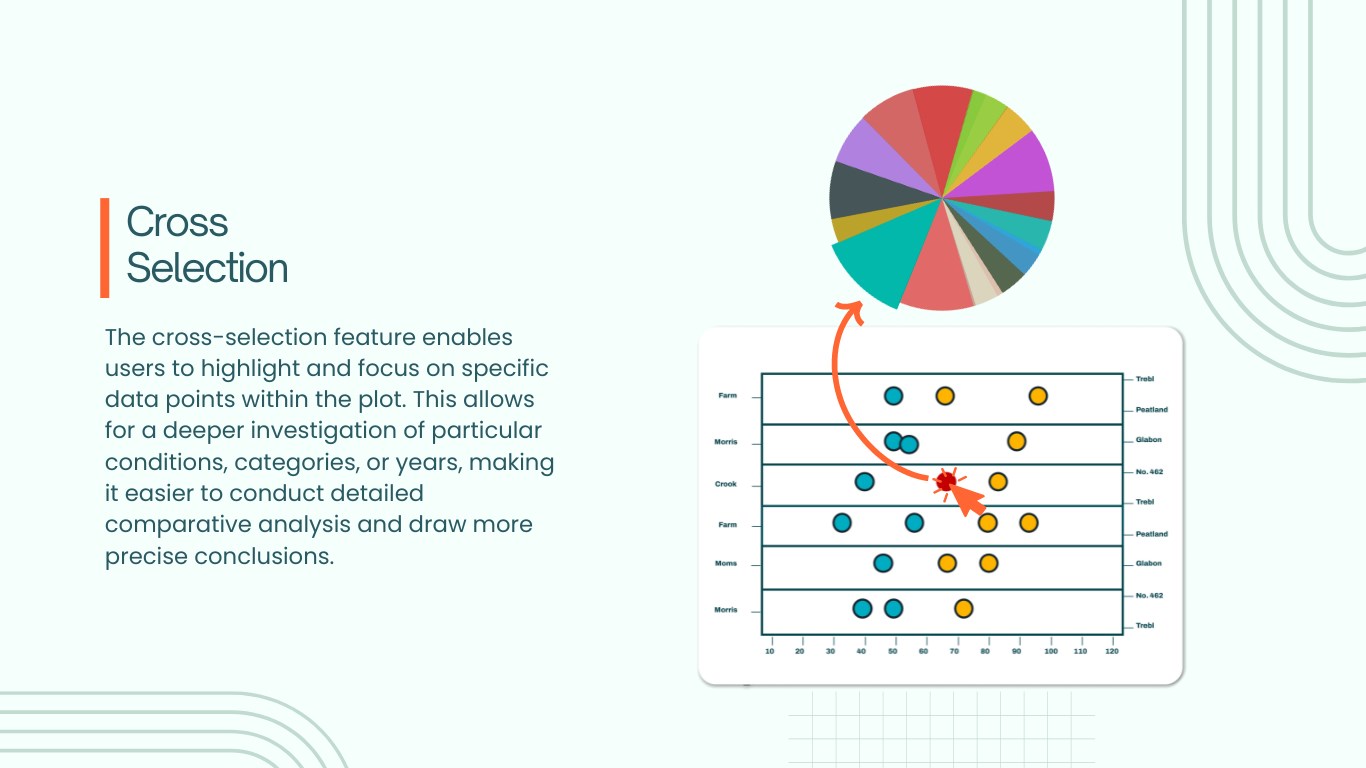 Cross Selection

The cross-selection feature enables users to highlight and focus on specific data points within the plot. This allows for a deeper investigation of particular conditions, categories, or years, making it easier to conduct detailed comparative analysis and draw more precise conclusions.

Farm
Morris
Crook
Farm
Moms
Morris

Trebl
Peatland
Glabon
No. 462
Trebl
Peatland
Glabon
No. 462
Trebl

10 20 30 40 50 60 70 80 90 100 110 120